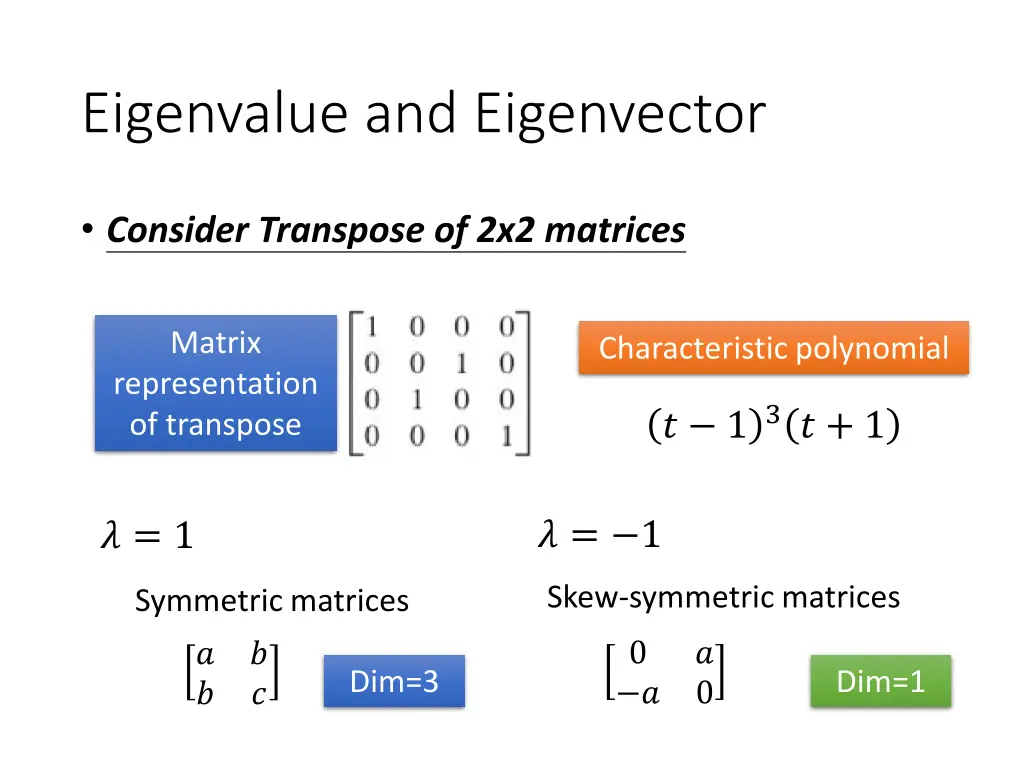 Eigenvalue and Eigenvector

• Consider Transpose of 2x2 matrices

Matrix representation of transpose

$\begin{bmatrix} 1 & 0 & 0 & 0 \\ 0 & 0 & 1 & 0 \\ 0 & 1 & 0 & 0 \\ 0 & 0 & 0 & 1 \end{bmatrix}$

Characteristic polynomial

$(t-1)^3(t+1)$

$\lambda = 1$

Symmetric matrices

$\begin{bmatrix} a & b \\ b & c \end{bmatrix}$

Dim=3

$\lambda = -1$

Skew-symmetric matrices

$\begin{bmatrix} 0 & a \\ -a & 0 \end{bmatrix}$

Dim=1